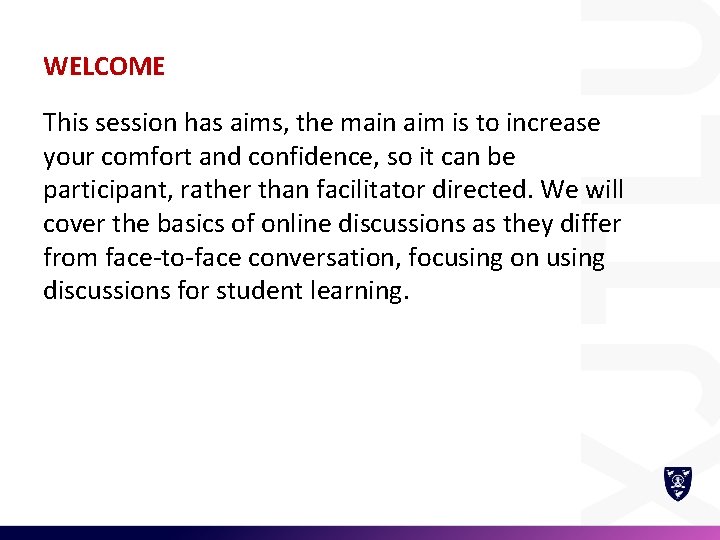 WELCOME

This session has aims, the main aim is to increase your comfort and confidence, so it can be participant, rather than facilitator directed. We will cover the basics of online discussions as they differ from face-to-face conversation, focusing on using discussions for student learning.